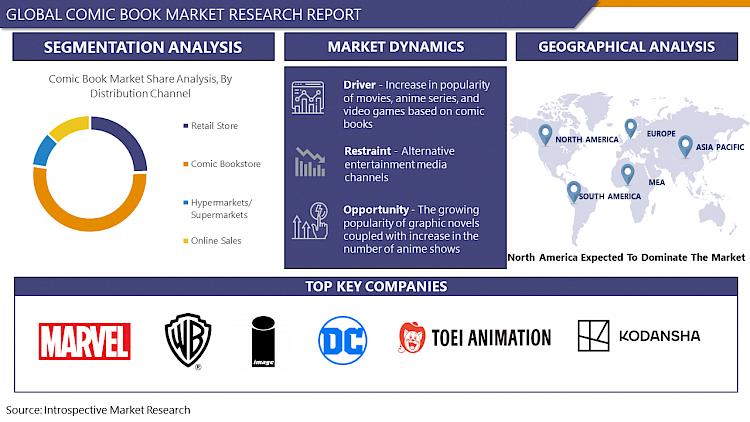 GLOBAL COMIC BOOK MARKET RESEARCH REPORT

SEGMENTATION ANALYSIS

Comic Book Market Share Analysis, By Distribution Channel

Retail Store

Comic Bookstore

Hypermarkets/ Supermarkets

Online Sales

MARKET DYNAMICS

Driver - Increase in popularity of movies, anime series, and video games based on comic books

Restraint - Alternative entertainment media channels

Opportunity - The growing popularity of graphic novels coupled with increase in the number of anime shows

GEOGRAPHICAL ANALYSIS

NORTH AMERICA

EUROPE

ASIA PACIFIC

MEA

SOUTH AMERICA

North America Expected To Dominate The Market

TOP KEY COMPANIES

MARVEL

WB

image

DC

TOEI ANIMATION

KODANSHA

Source: Introspective Market Research